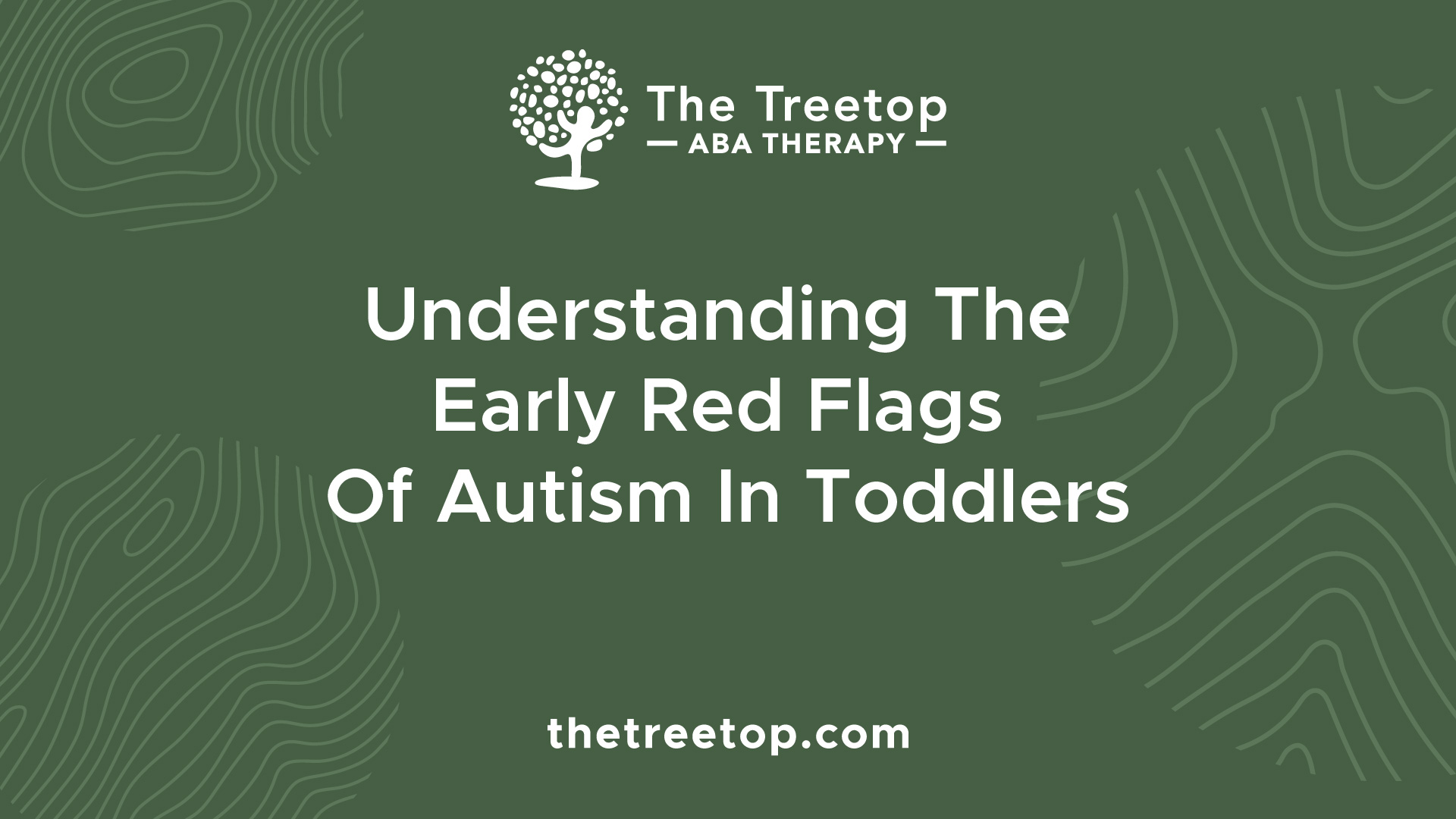 The Treetop
— ABA THERAPY —

Understanding The Early Red Flags Of Autism In Toddlers

thetreetop.com